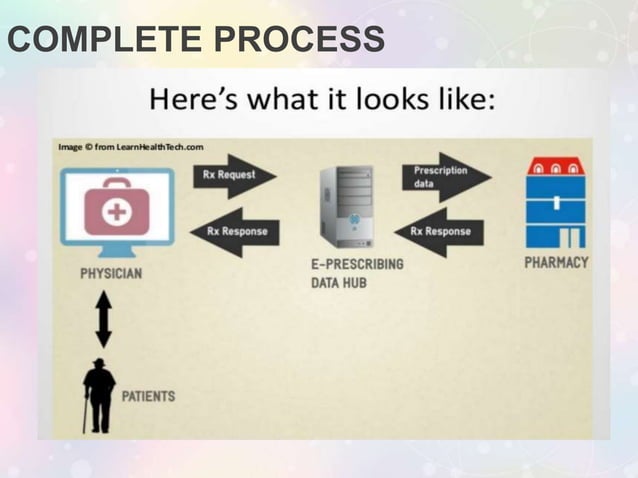 COMPLETE PROCESS

Here's what it looks like:

Image © from LearnHealthTech.com

Rx Request

Rx Response

Prescription data

Rx Response

PHYSICIAN

E-PRESCRIBING DATA HUB

PHARMACY

PATIENTS